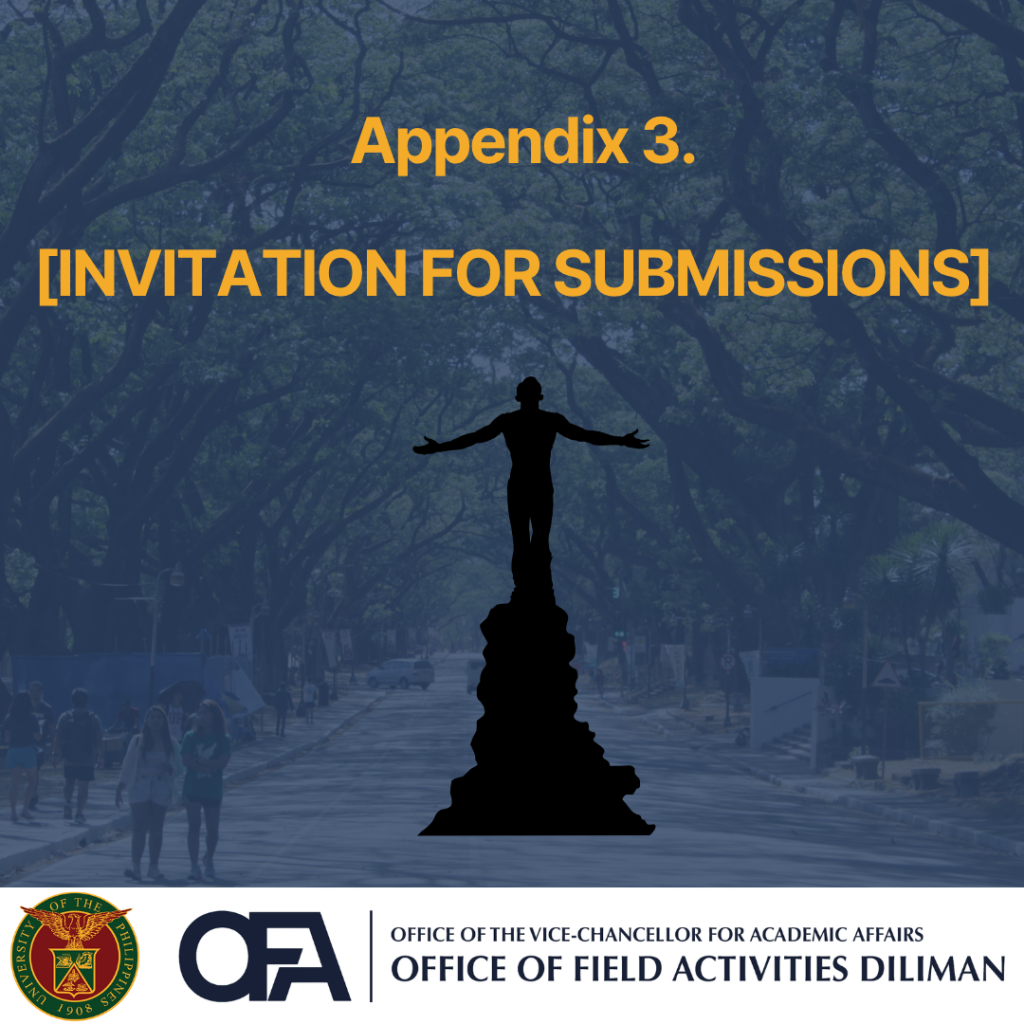 Appendix 3.

[INVITATION FOR SUBMISSIONS]

UNIVERSITY OF THE PHILIPPINES 1908

OFA

OFFICE OF THE VICE-CHANCELLOR FOR ACADEMIC AFFAIRS
OFFICE OF FIELD ACTIVITIES DILIMAN